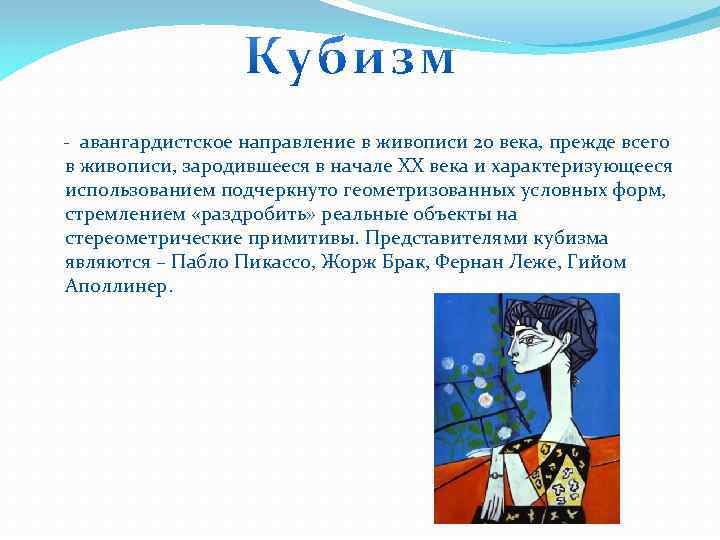 Кубизм

- авангардистское направление в живописи 20 века, прежде всего в живописи, зародившееся в начале XX века и характеризующееся использованием подчеркнуто геометризованных условных форм, стремлением «раздробить» реальные объекты на стереометрические примитивы. Представителями кубизма являются – Пабло Пикассо, Жорж Брак, Фернан Леже, Гийом Аполлинер.